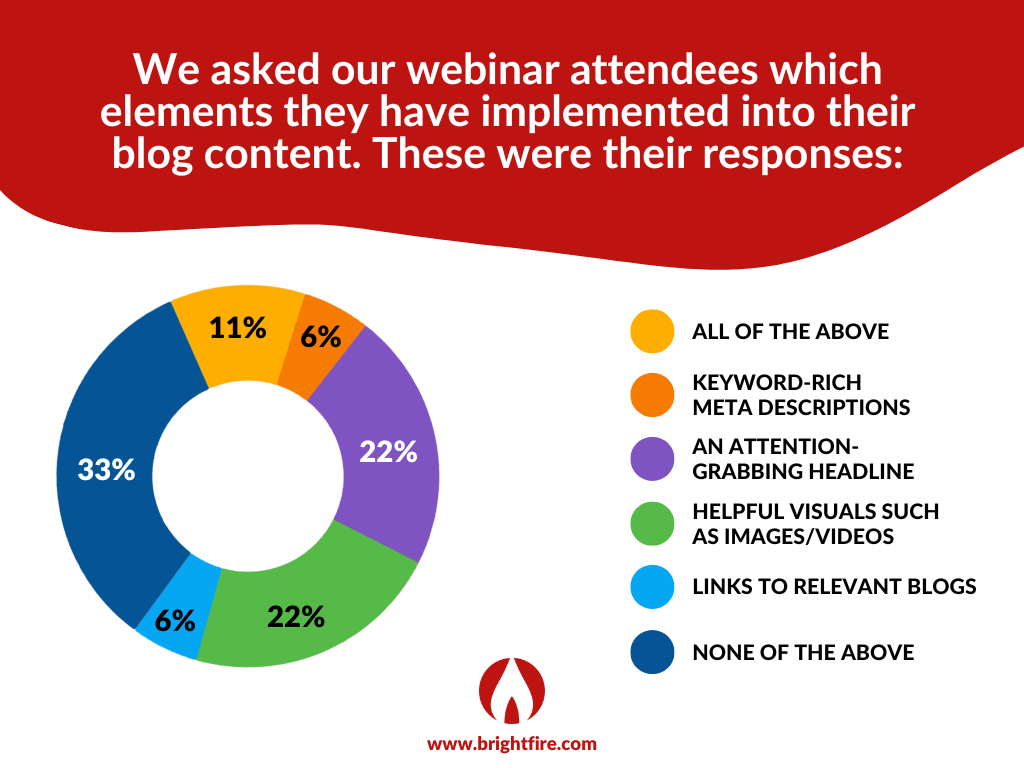 We asked our webinar attendees which elements they have implemented into their blog content. These were their responses:

11%
6%
22%
22%
6%
33%

ALL OF THE ABOVE
KEYWORD-RICH META DESCRIPTIONS
AN ATTENTION-GRABBING HEADLINE
HELPFUL VISUALS SUCH AS IMAGES/VIDEOS
LINKS TO RELEVANT BLOGS
NONE OF THE ABOVE

www.brightfire.com